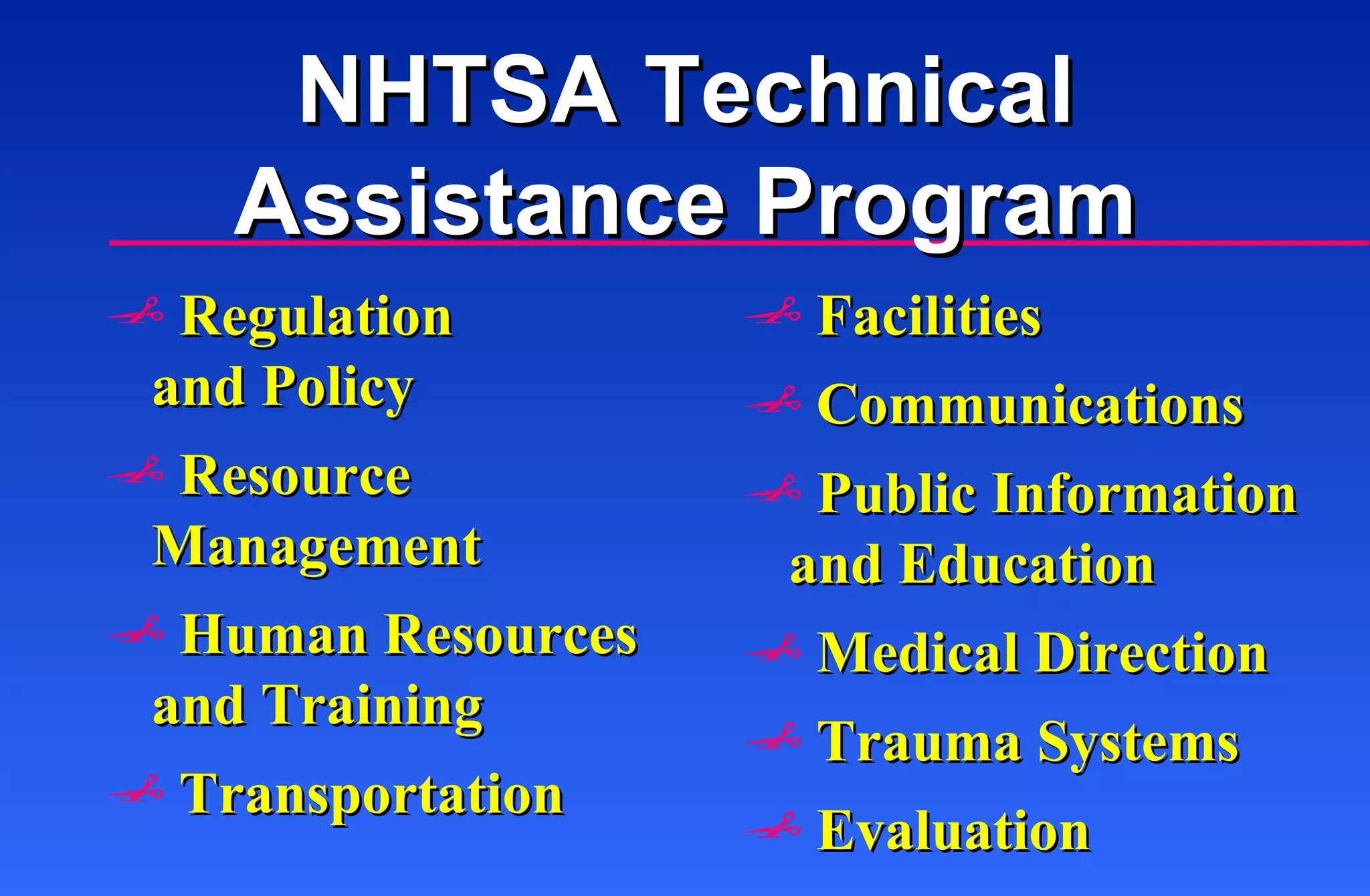 NHTSA Technical Assistance Program

Regulation and Policy

Resource Management

Human Resources and Training

Transportation

Facilities

Communications

Public Information and Education

Medical Direction

Trauma Systems

Evaluation